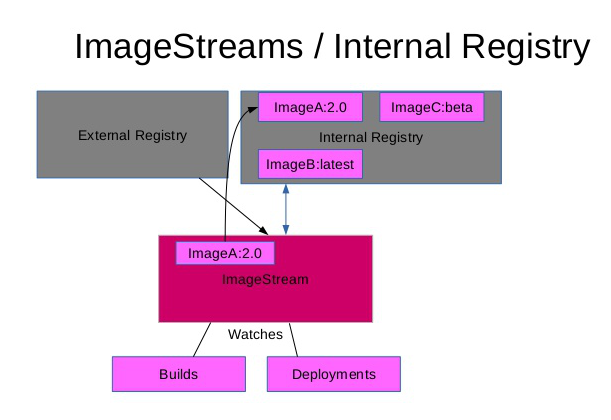 ImageStreams / Internal Registry

External Registry

ImageA:2.0

ImageC:beta

Internal Registry

ImageB:latest

ImageA:2.0

ImageStream

Watches

Builds

Deployments